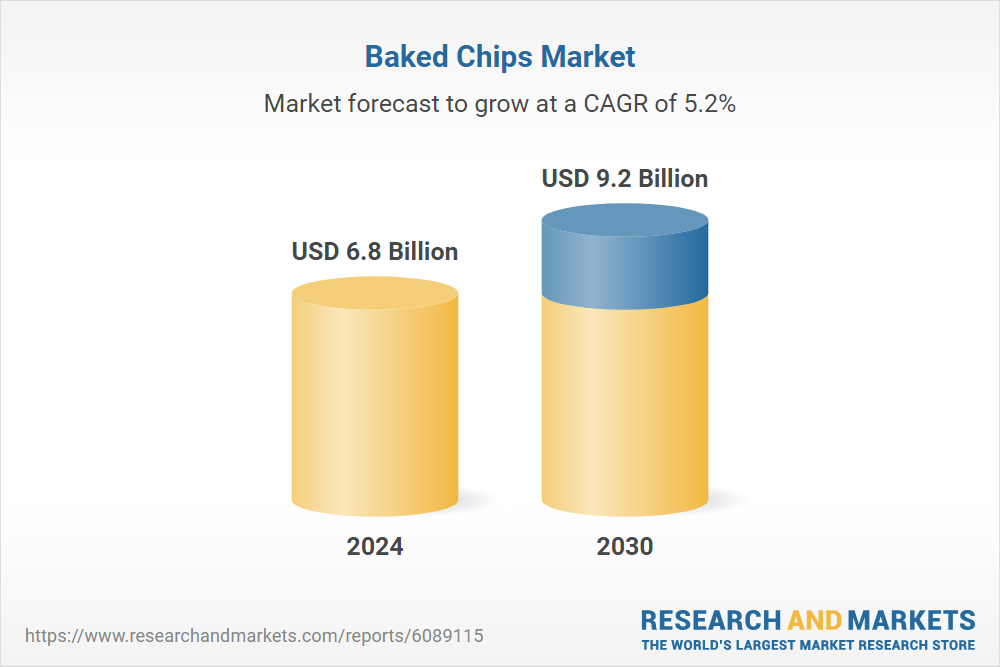 Baked Chips Market

Market forecast to grow at a CAGR of 5.2%

USD 6.8 Billion

USD 9.2 Billion

2024

2030

https://www.researchandmarkets.com/reports/6089115

RESEARCH AND MARKETS
THE WORLD'S LARGEST MARKET RESEARCH STORE